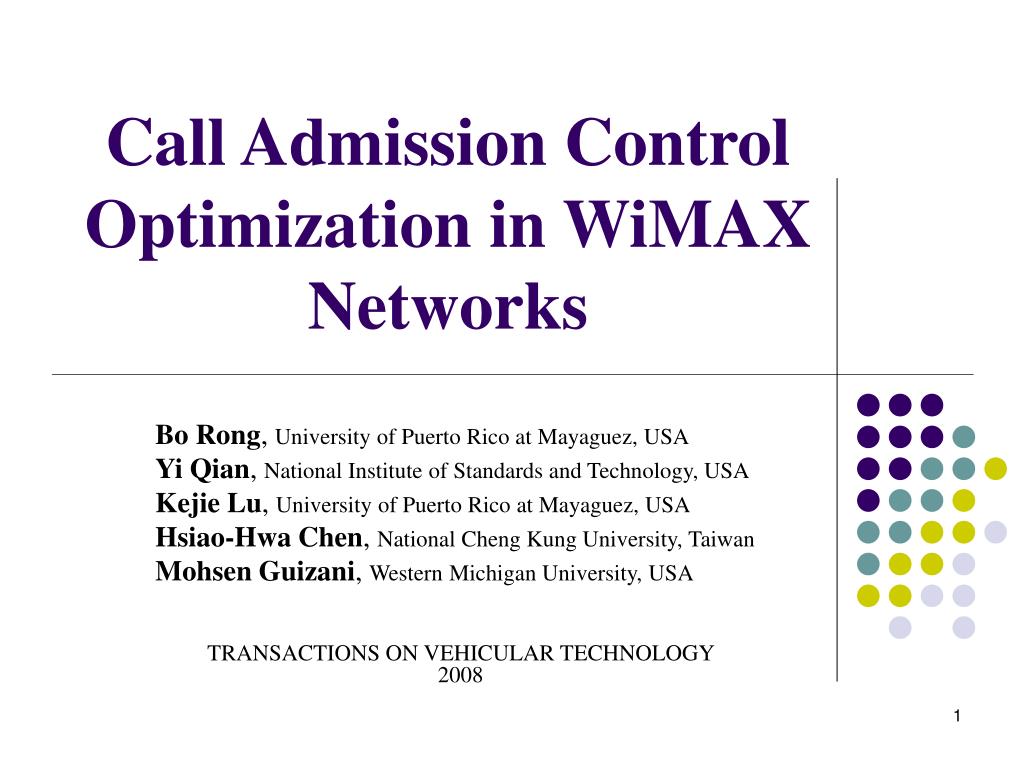 Call Admission Control Optimization in WiMAX Networks

Bo Rong, University of Puerto Rico at Mayaguez, USA
Yi Qian, National Institute of Standards and Technology, USA
Kejie Lu, University of Puerto Rico at Mayaguez, USA
Hsiao-Hwa Chen, National Cheng Kung University, Taiwan
Mohsen Guizani, Western Michigan University, USA

TRANSACTIONS ON VEHICULAR TECHNOLOGY
2008

1